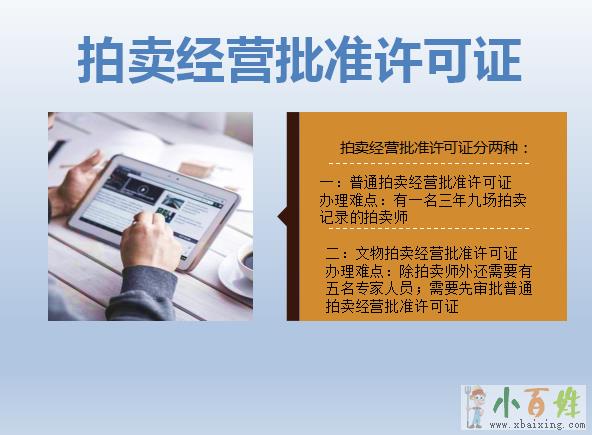 拍卖经营批准许可证

拍卖经营批准许可证分两种：

一：普通拍卖经营批准许可证
办理难点：有一名三年九场拍卖记录的拍卖师

二：文物拍卖经营批准许可证
办理难点：除拍卖师外还需要有五名专家人员；需要先审批普通拍卖经营批准许可证

小百姓
www.xbaixing.com